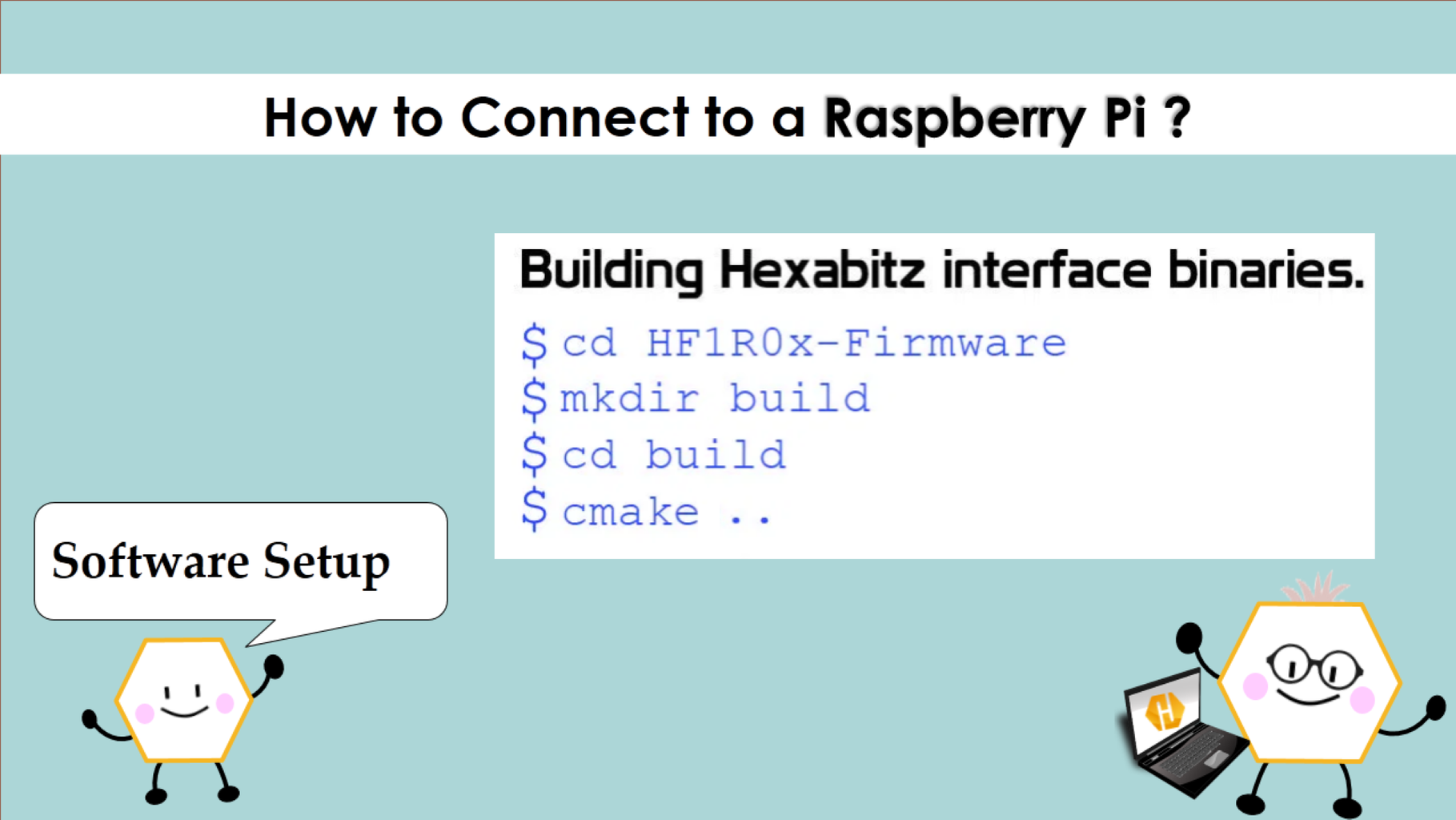 How to Connect to a Raspberry Pi ?

Building Hexabitz interface binaries.

$ cd HF1R0x-Firmware
$ mkdir build
$ cd build
$ cmake ..

Software Setup